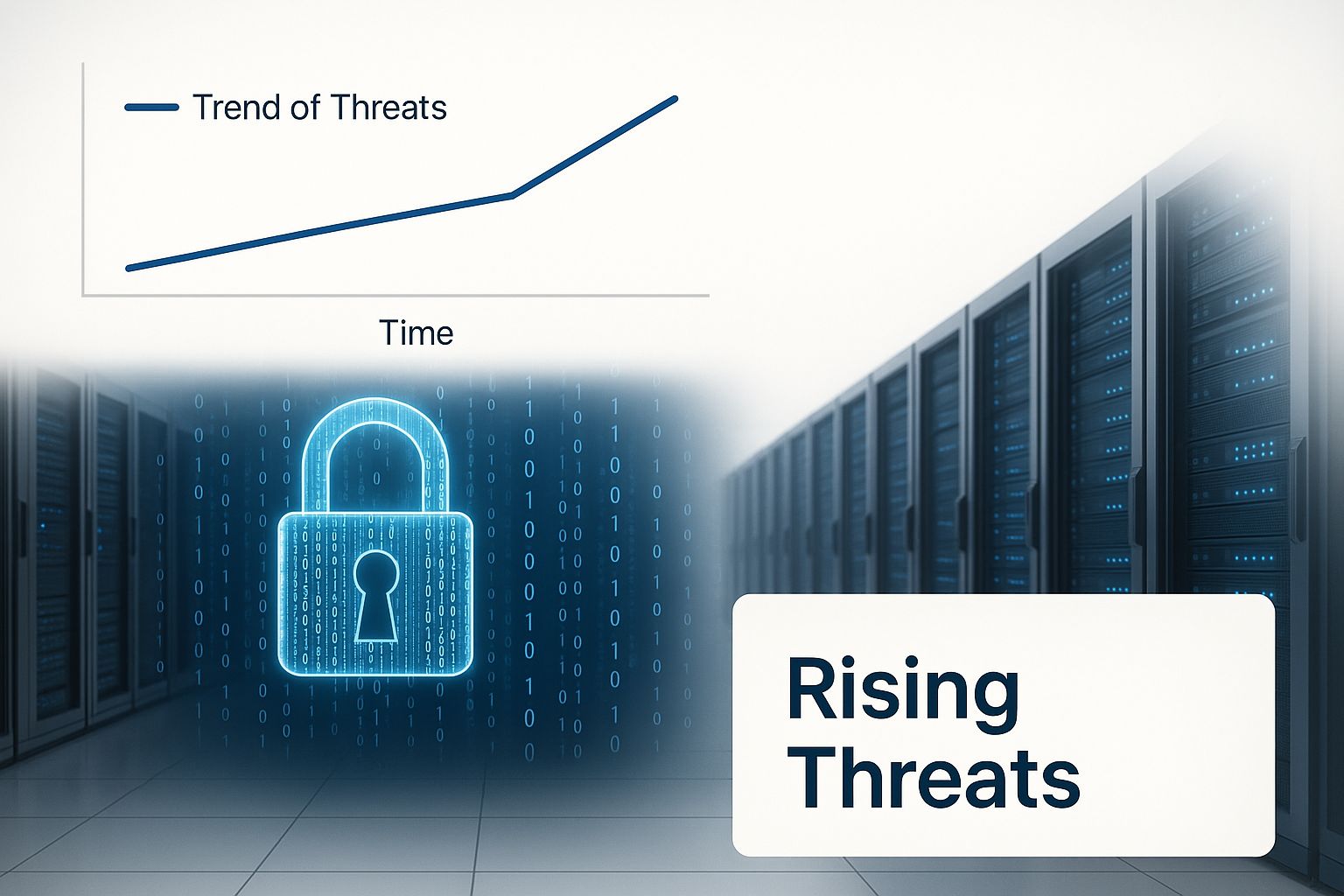 Trend of Threats

Time

Rising Threats